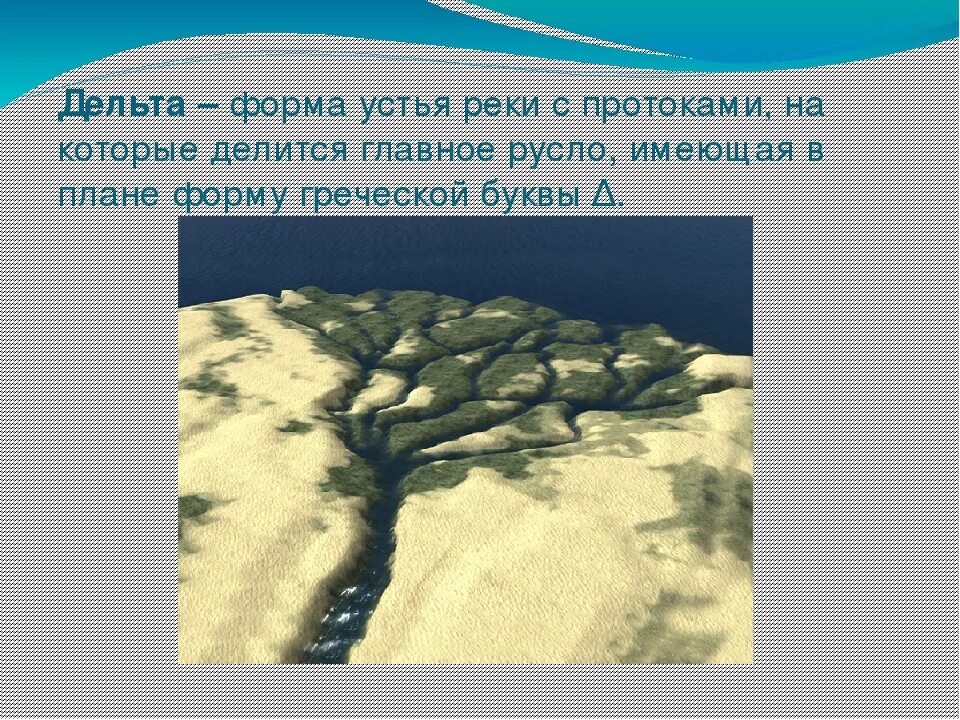 Дельта – форма устья реки с протоками, на которые делится главное русло, имеющая в плане форму греческой буквы Δ.